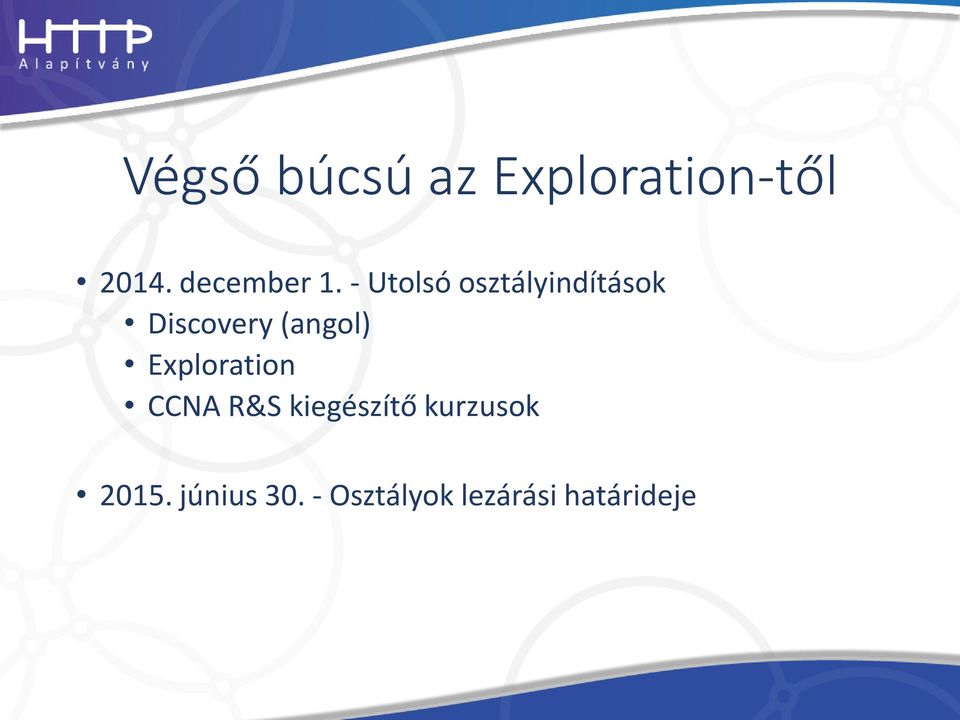 HTTP
Alapítvány

Végső búcsú az Exploration-től

• 2014. december 1. - Utolsó osztályindítások
  • Discovery (angol)
  • Exploration
  • CCNA R&S kiegészítő kurzusok

• 2015. június 30. - Osztályok lezárási határideje